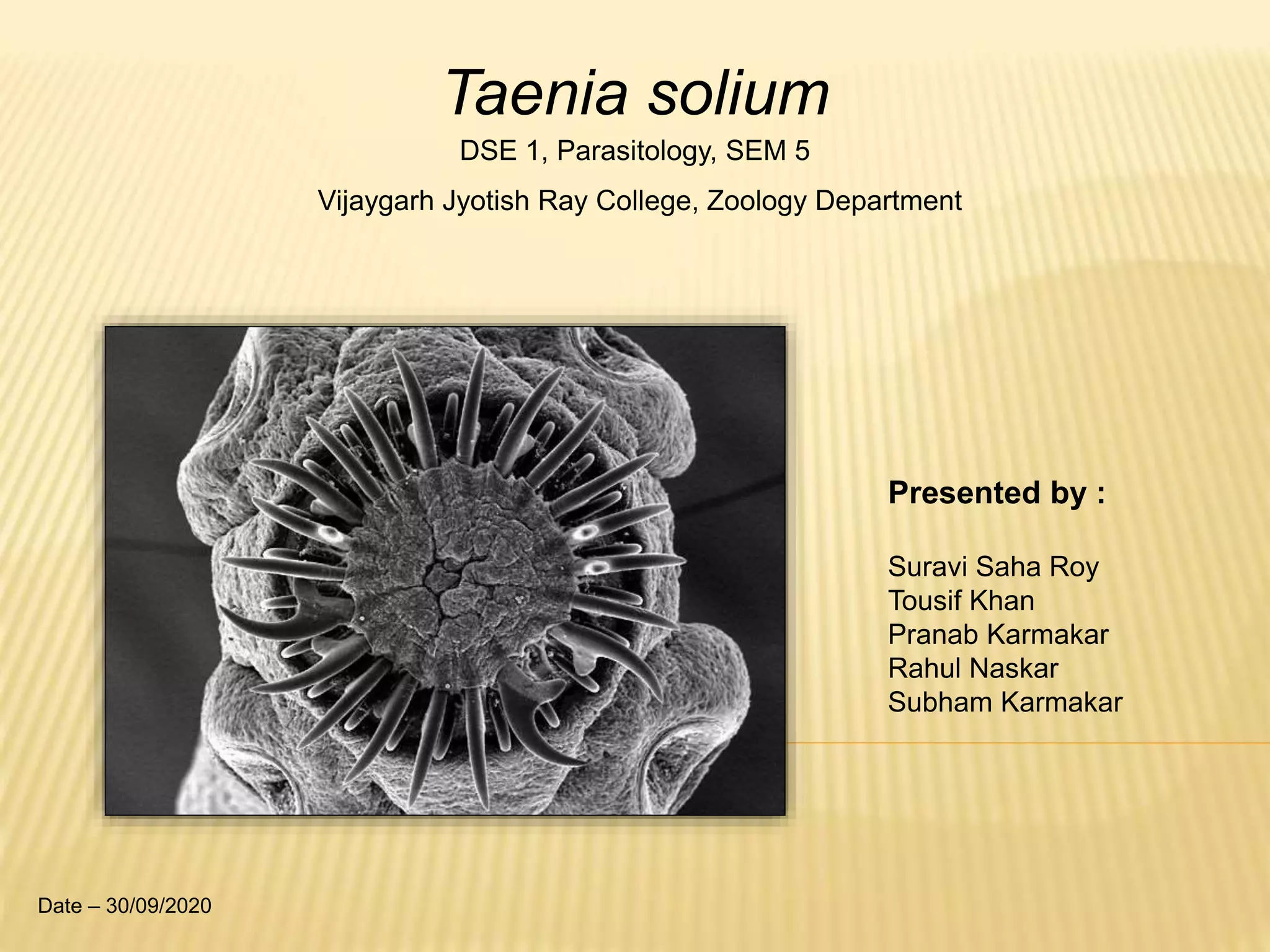 Taenia solium

DSE 1, Parasitology, SEM 5

Vijaygarh Jyotish Ray College, Zoology Department

Presented by :

Suravi Saha Roy
Tousif Khan
Pranab Karmakar
Rahul Naskar
Subham Karmakar

Date – 30/09/2020